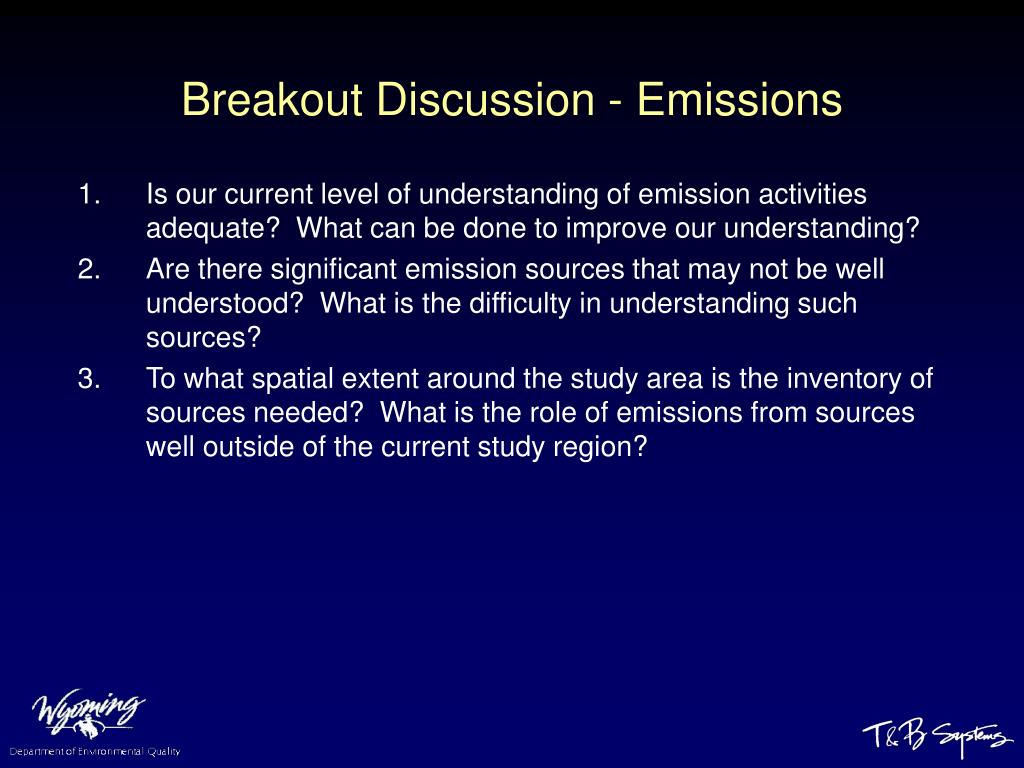 Breakout Discussion - Emissions

1. Is our current level of understanding of emission activities adequate? What can be done to improve our understanding?
2. Are there significant emission sources that may not be well understood? What is the difficulty in understanding such sources?
3. To what spatial extent around the study area is the inventory of sources needed? What is the role of emissions from sources well outside of the current study region?

Wyoming
Department of Environmental Quality

T&B Systems